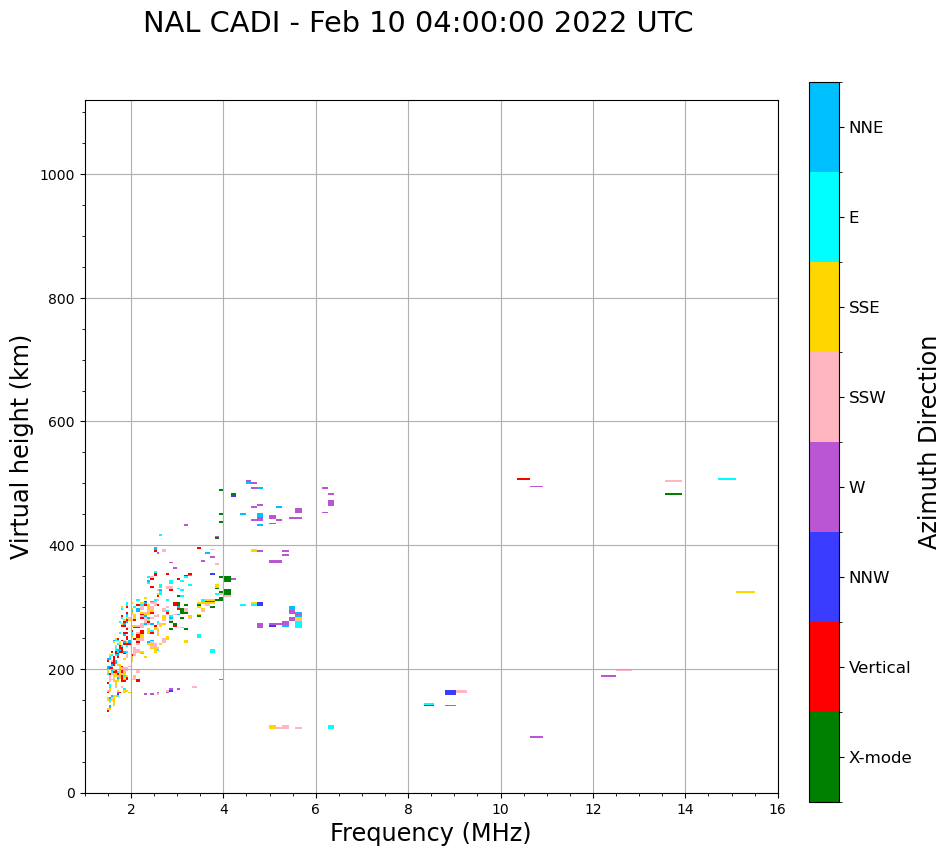 NAL CADI - Feb 10 04:00:00 2022 UTC

Virtual height (km)

1000
800
600
400
200
0

2
4
6
8
10
12
14
16

Frequency (MHz)

NNE
E
SSE
SSW
W
NNW
Vertical
X-mode

Azimuth Direction